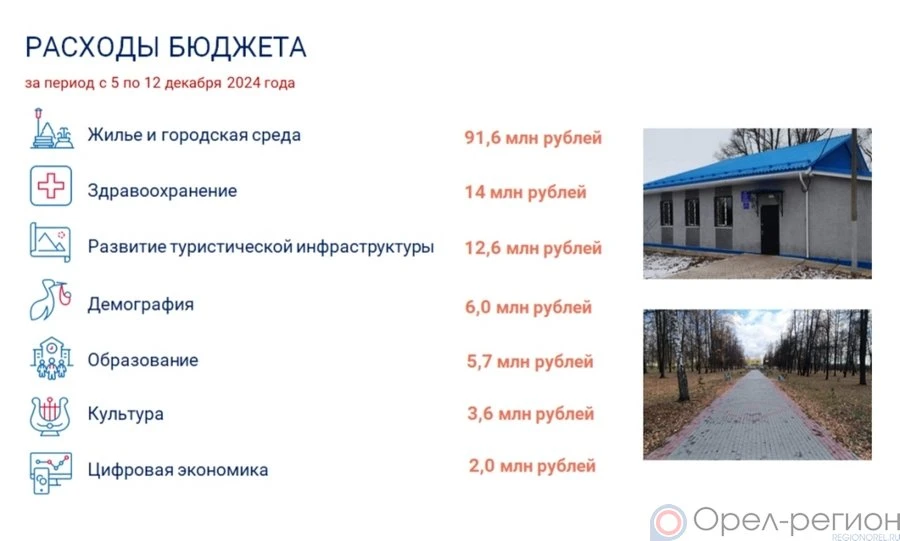 РАСХОДЫ БЮДЖЕТА

за период с 5 по 12 декабря 2024 года

Жилье и городская среда 91,6 млн рублей

Здравоохранение 14 млн рублей

Развитие туристической инфраструктуры 12,6 млн рублей

Демография 6,0 млн рублей

Образование 5,7 млн рублей

Культура 3,6 млн рублей

Цифровая экономика 2,0 млн рублей

Орел-регион
REGIONOREL.RU